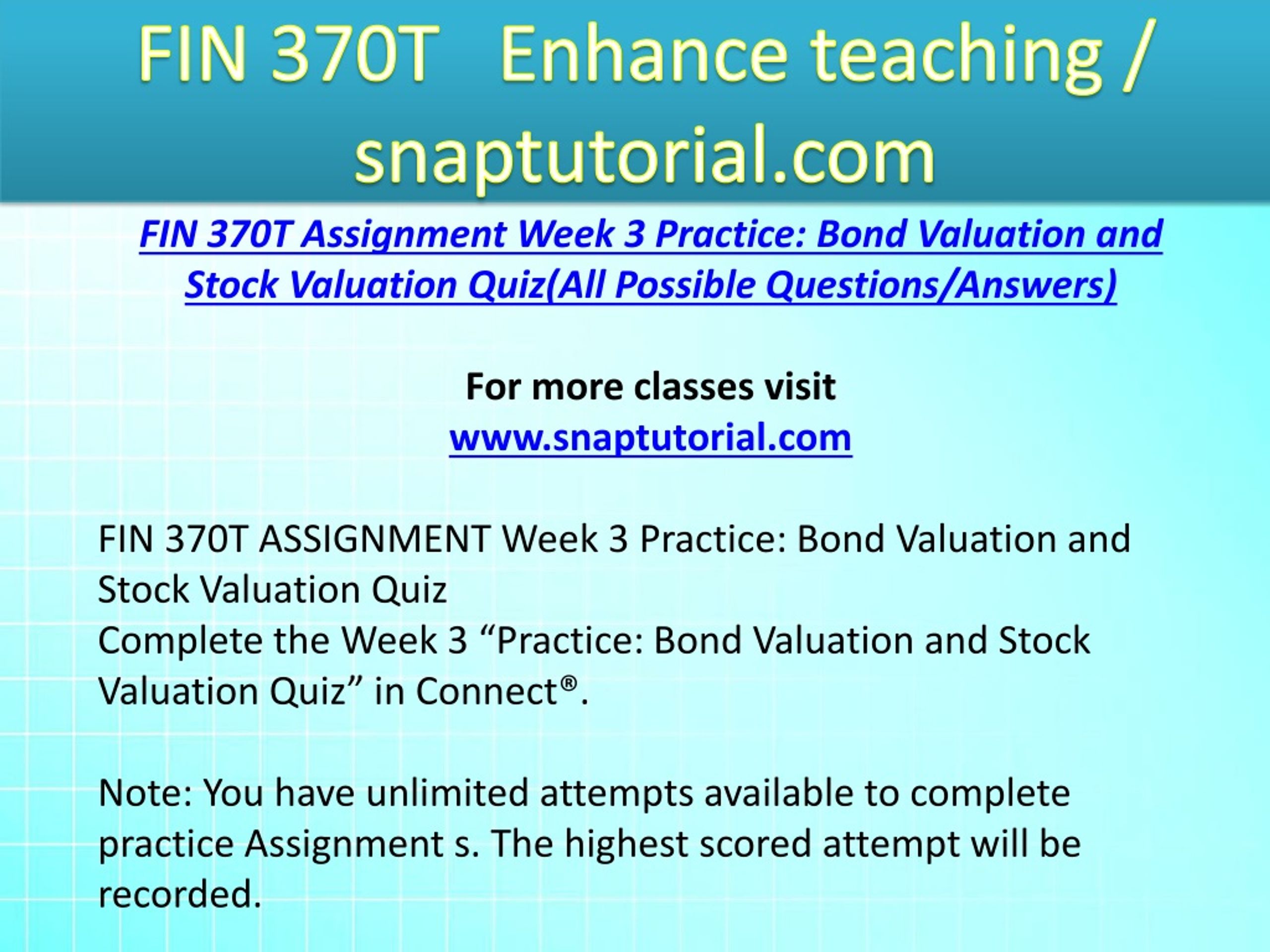 FIN 370T Enhance teaching / snaptutorial.com

FIN 370T Assignment Week 3 Practice: Bond Valuation and Stock Valuation Quiz(All Possible Questions/Answers)

For more classes visit
www.snaptutorial.com

FIN 370T ASSIGNMENT Week 3 Practice: Bond Valuation and Stock Valuation Quiz
Complete the Week 3 “Practice: Bond Valuation and Stock Valuation Quiz” in Connect®.

Note: You have unlimited attempts available to complete practice Assignment s. The highest scored attempt will be recorded.